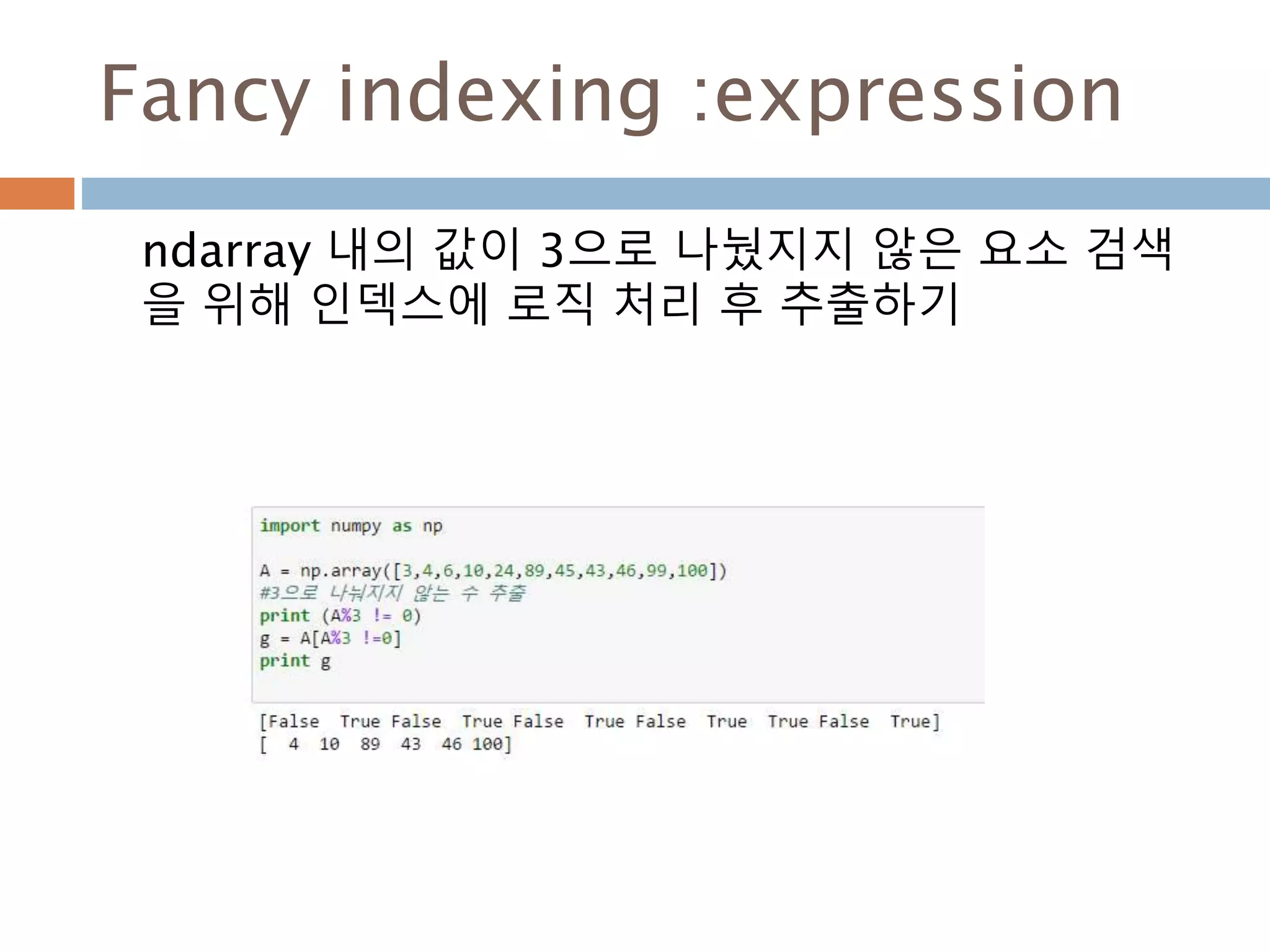 Fancy indexing :expression

ndarray 내의 값이 3으로 나눠지지 않은 요소 검색을 위해 인덱스에 로직 처리 후 추출하기

import numpy as np

A = np.array([3,4,6,10,24,89,45,43,46,99,100])
#3으로 나눠지지 않는 수 추출
print (A%3 != 0)
g = A[A%3 !=0]
print g

[False  True False  True False  True False  True  True False  True]
[  4  10  89  43  46 100]